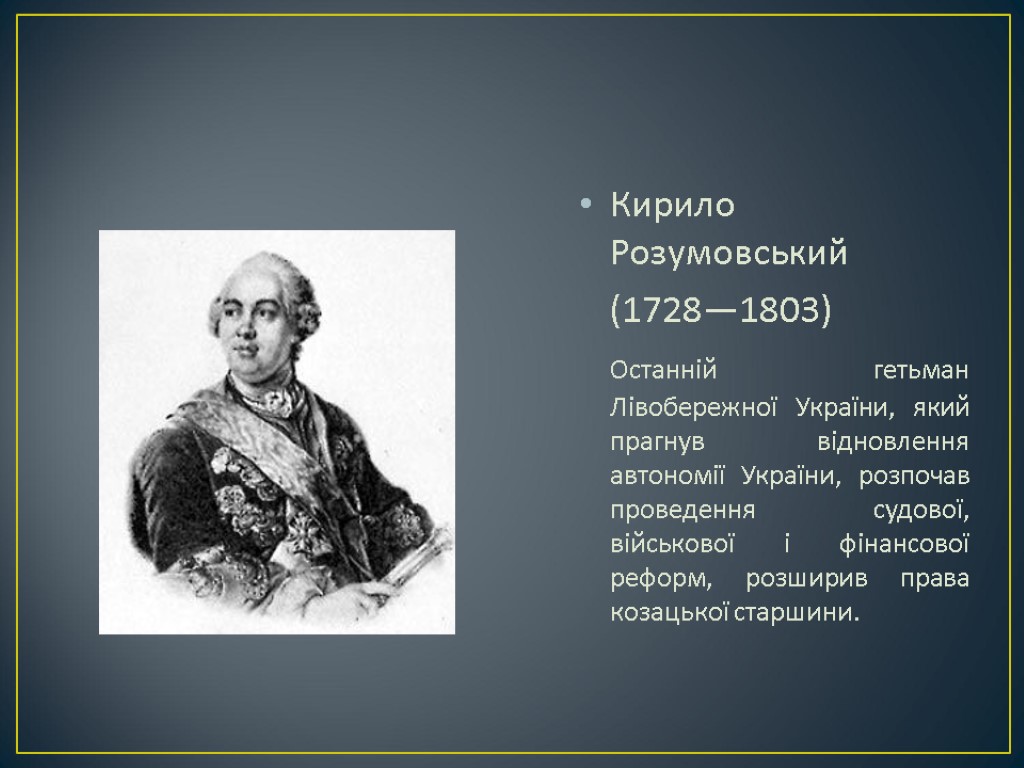 • Кирило Розумовський

(1728—1803)

Останній гетьман Лівобережної України, який прагнув відновлення автономії України, розпочав проведення судової, військової і фінансової реформ, розширив права козацької старшини.